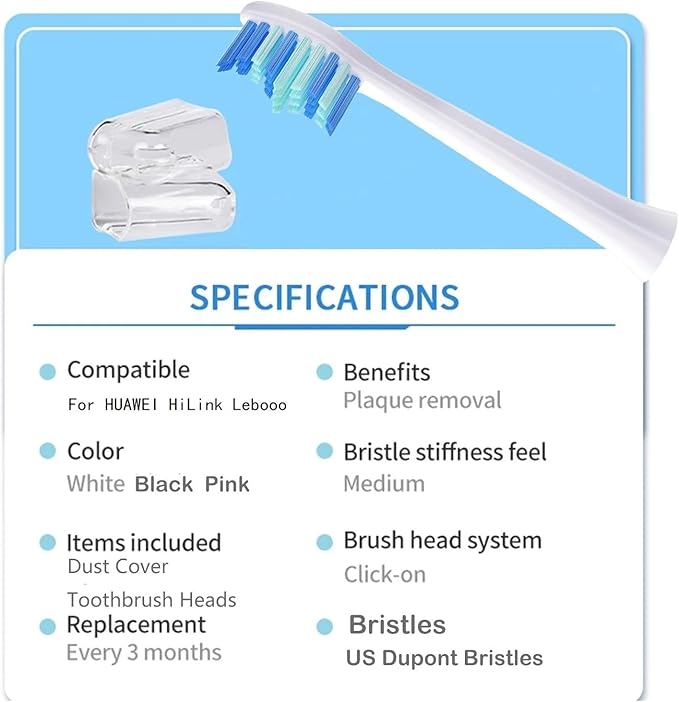 SPECIFICATIONS

Compatible
For HUAWEI HiLink Lebooo

Color
White Black Pink

Items included
Dust Cover
Toothbrush Heads

Replacement
Every 3 months

Benefits
Plaque removal

Bristle stiffness feel
Medium

Brush head system
Click-on

Bristles
US Dupont Bristles